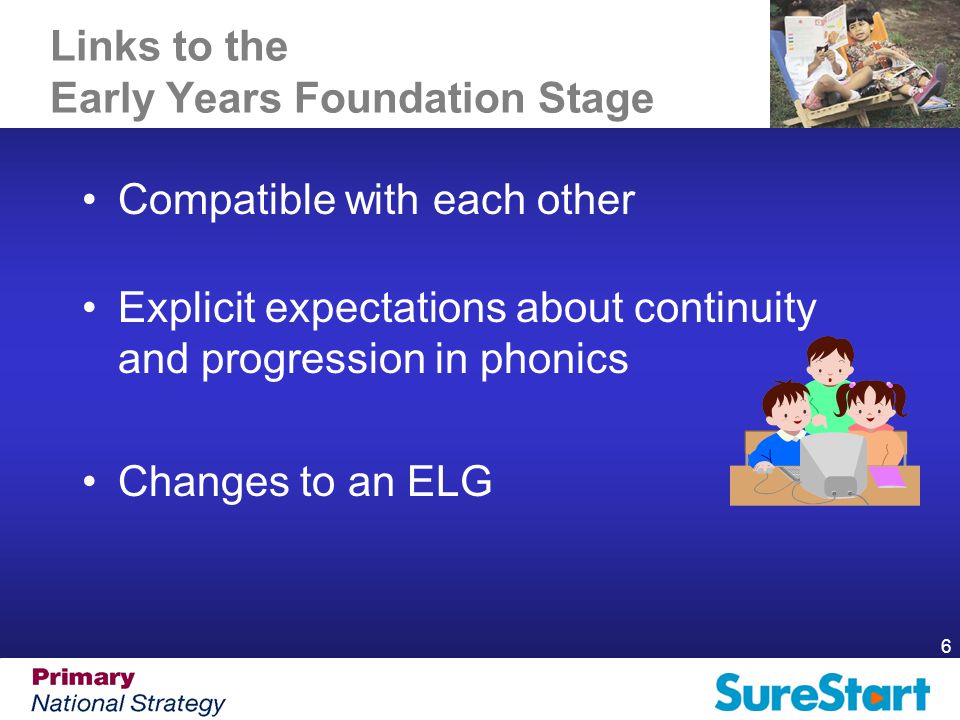 Links to the
Early Years Foundation Stage

• Compatible with each other

• Explicit expectations about continuity and progression in phonics

• Changes to an ELG

6

Primary
National Strategy

SureStart